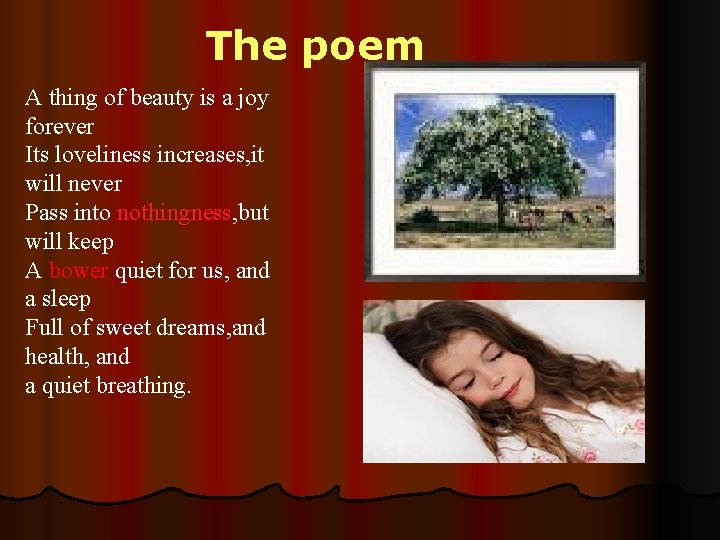 The poem

A thing of beauty is a joy forever
Its loveliness increases,it will never
Pass into nothingness,but will keep
A bower quiet for us, and a sleep
Full of sweet dreams,and health, and
a quiet breathing.